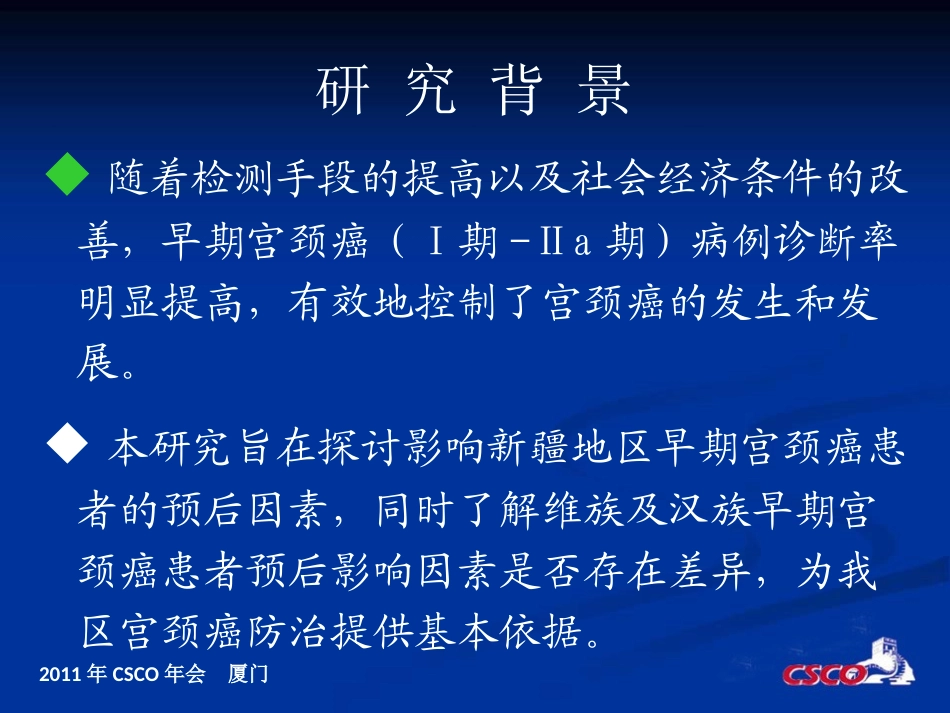 研 究 背 景

◆ 随着检测手段的提高以及社会经济条件的改善，早期宫颈癌（Ⅰ期－Ⅱa 期）病例诊断率明显提高，有效地控制了宫颈癌的发生和发展。

◆ 本研究旨在探讨影响新疆地区早期宫颈癌患者的预后因素，同时了解维族及汉族早期宫颈癌患者预后影响因素是否存在差异，为我区宫颈癌防治提供基本依据。

2011 年 CSCO 年会 厦门

CSCO